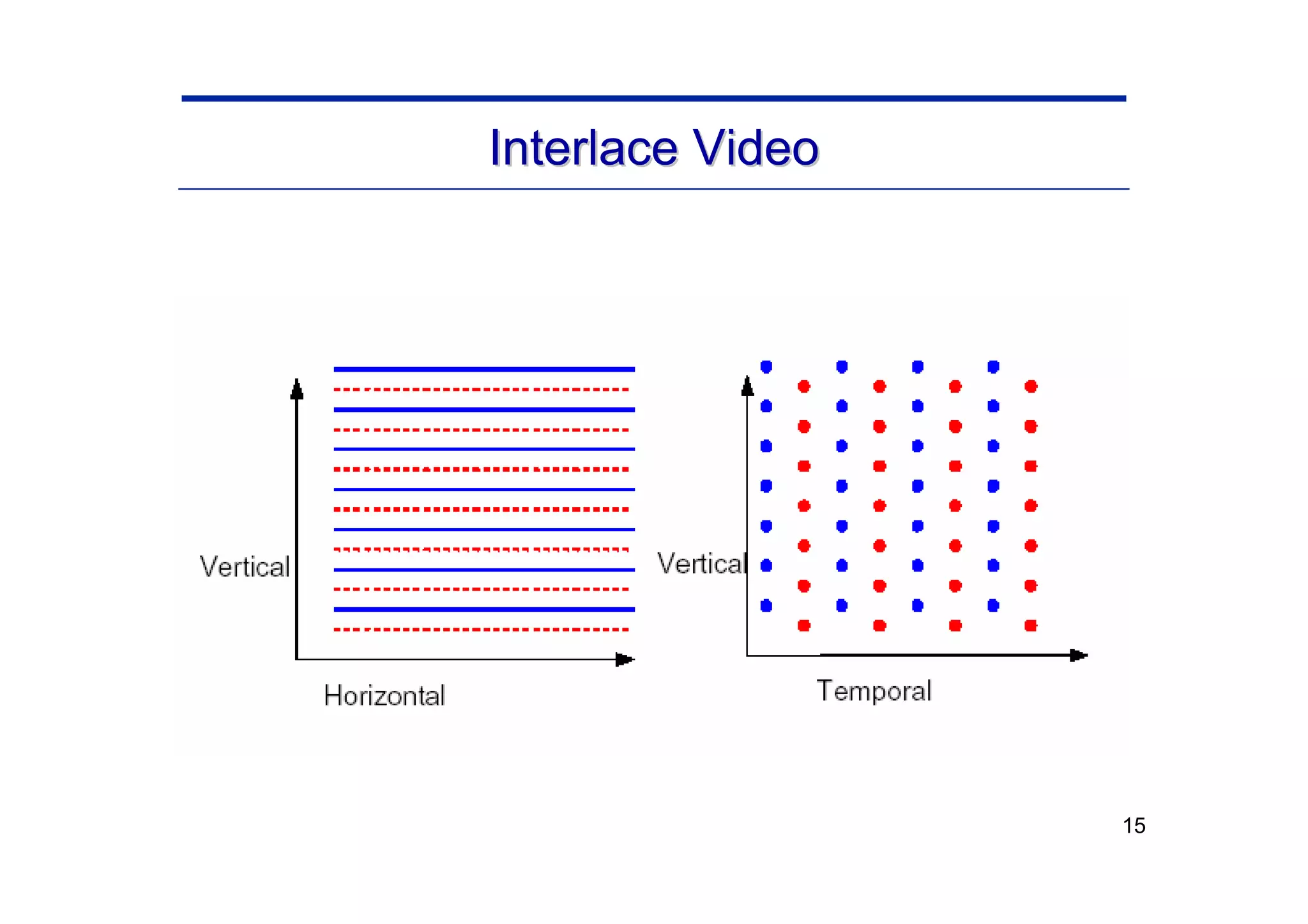 Interlace Video

Vertical

Horizontal

Vertical

Temporal

15